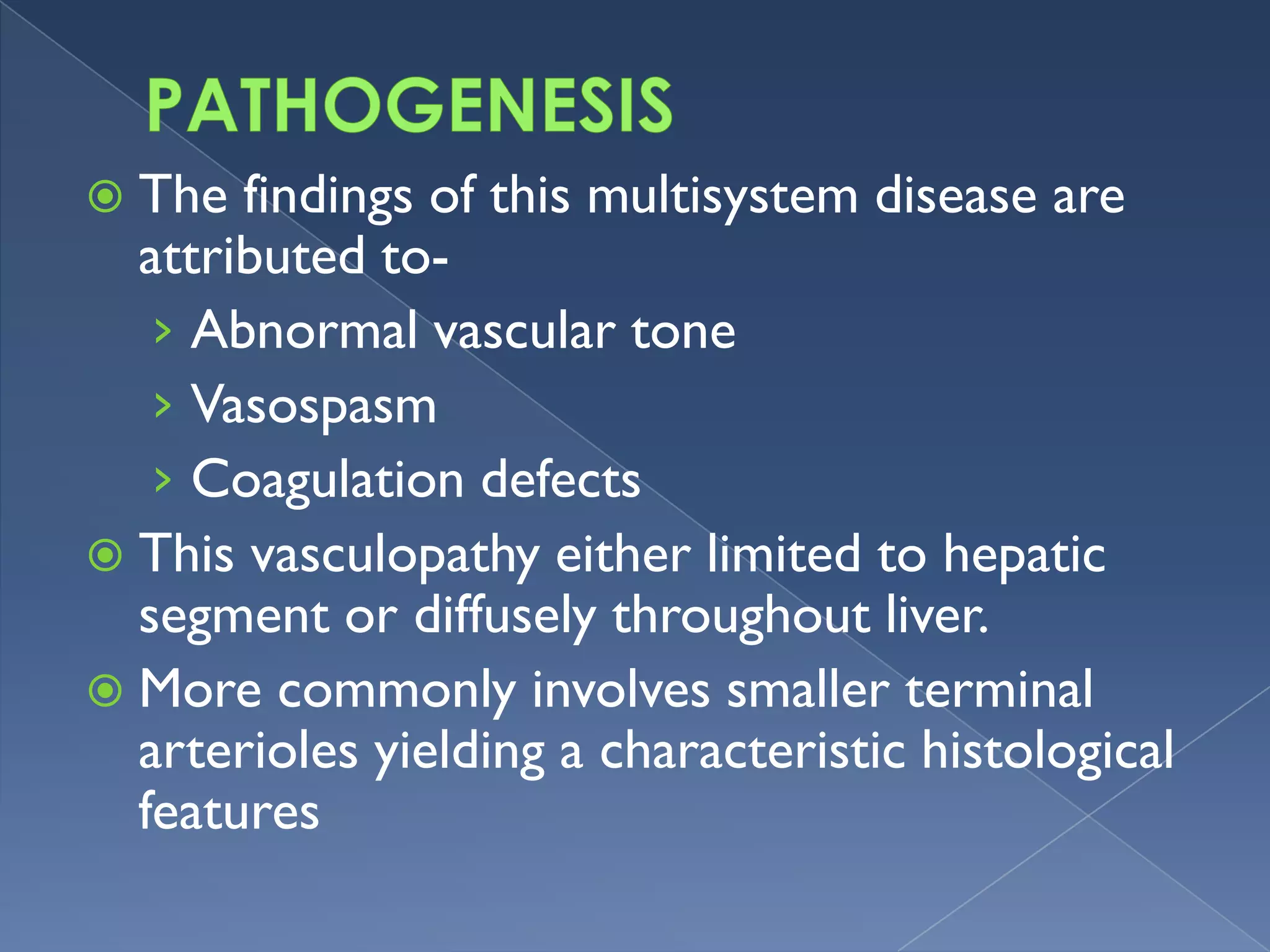 PATHOGENESIS

The findings of this multisystem disease are attributed to-

Abnormal vascular tone

Vasospasm

Coagulation defects

This vasculopathy either limited to hepatic segment or diffusely throughout liver.

More commonly involves smaller terminal arterioles yielding a characteristic histological features